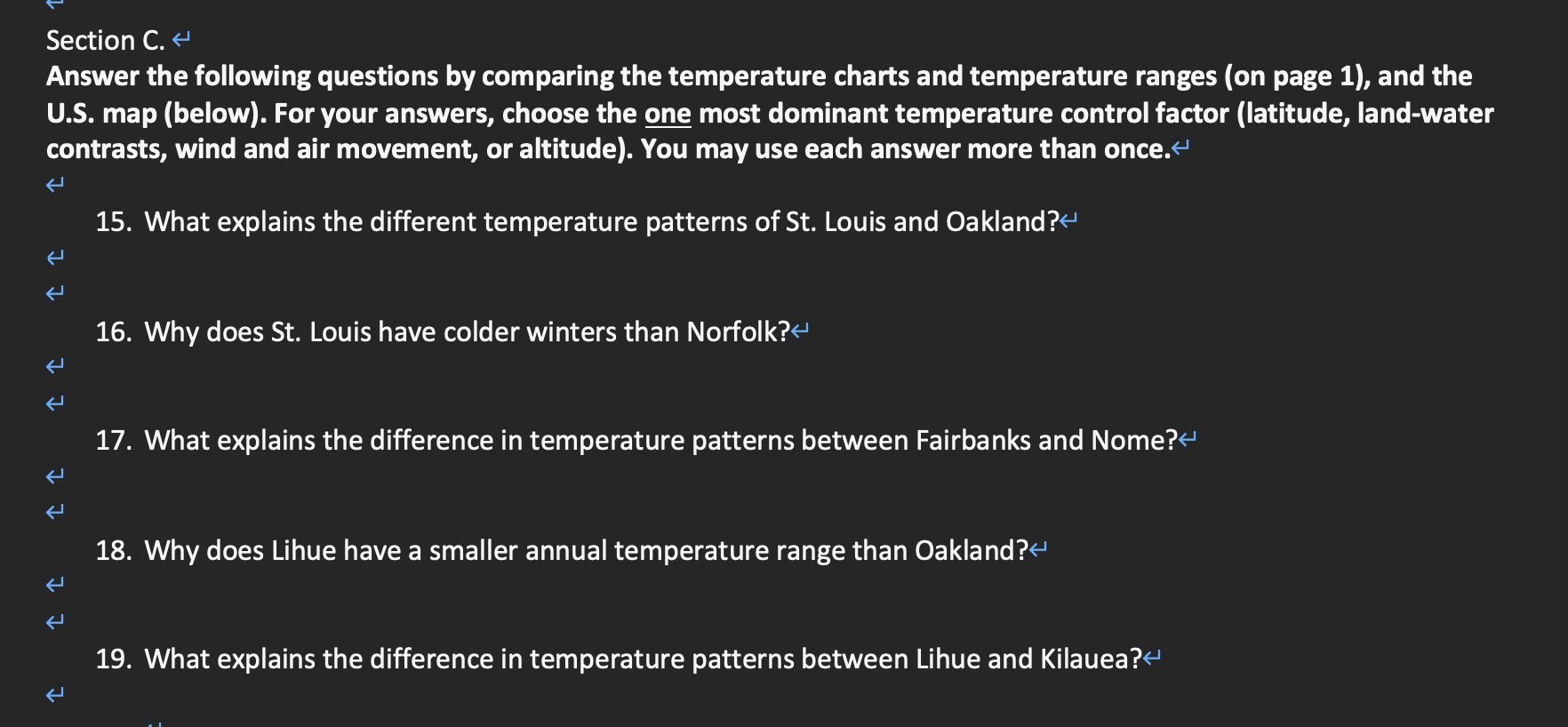 Section C.

Answer the following questions by comparing the temperature charts and temperature ranges (on page 1), and the U.S. map (below). For your answers, choose the one most dominant temperature control factor (latitude, land-water contrasts, wind and air movement, or altitude). You may use each answer more than once.

15. What explains the different temperature patterns of St. Louis and Oakland?

16. Why does St. Louis have colder winters than Norfolk?

17. What explains the difference in temperature patterns between Fairbanks and Nome?

18. Why does Lihue have a smaller annual temperature range than Oakland?

19. What explains the difference in temperature patterns between Lihue and Kilauea?